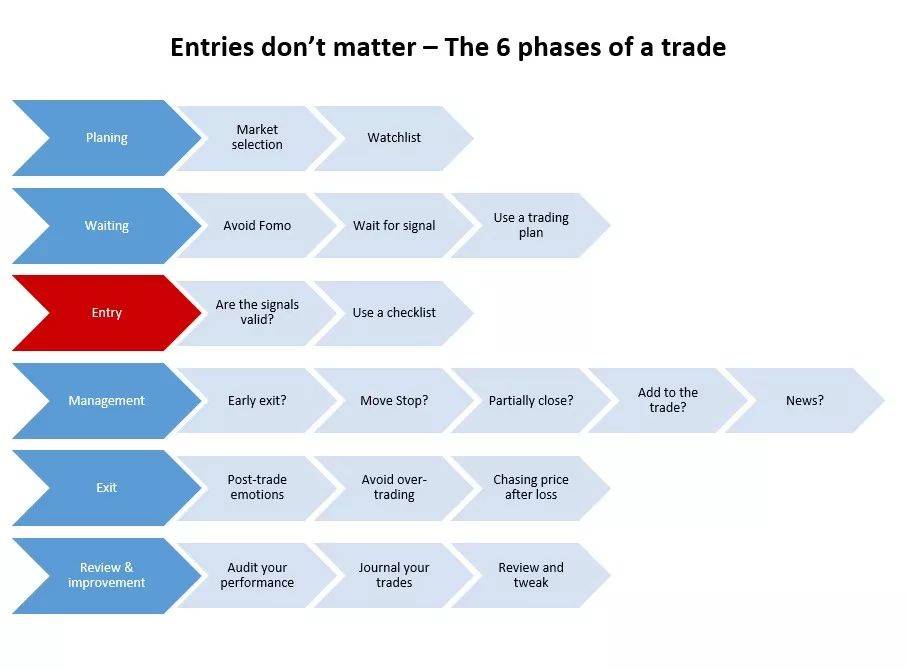 Entries don't matter – The 6 phases of a trade

Planing
Market selection
Watchlist

Waiting
Avoid Fomo
Wait for signal
Use a trading plan

Entry
Are the signals valid?
Use a checklist

Management
Early exit?
Move Stop?
Partially close?
Add to the trade?
News?

Exit
Post-trade emotions
Avoid over-trading
Chasing price after loss

Review & improvement
Audit your performance
Journal your trades
Review and tweak